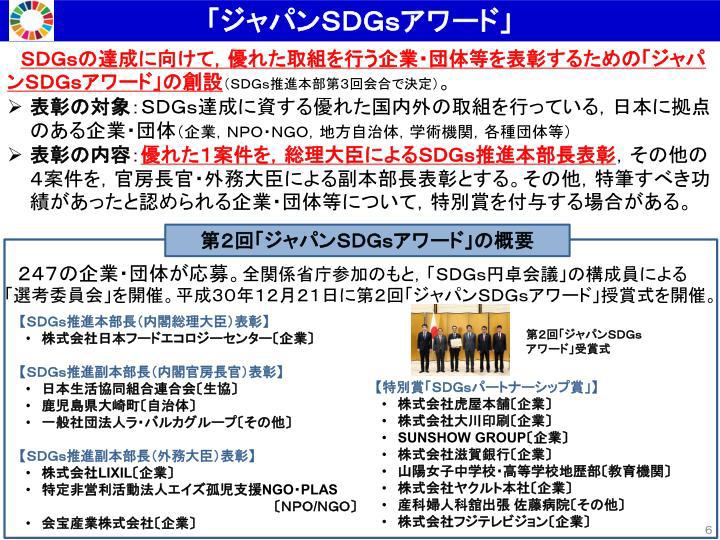 「ジャパンSDGsアワード」

SDGsの達成に向けて，優れた取組を行う企業・団体等を表彰するための「ジャパンSDGsアワード」の創設（SDGs推進本部第3回会合で決定）。

➢ 表彰の対象：SDGs達成に資する優れた国内外の取組を行っている，日本に拠点のある企業・団体（企業，NPO・NGO，地方自治体，学術機関，各種団体等）

➢ 表彰の内容：優れた1案件を，総理大臣によるSDGs推進本部長表彰，その他の4案件を，官房長官・外務大臣による副本部長表彰とする。その他，特筆すべき功績があったと認められる企業・団体等について，特別賞を付与する場合がある。

第2回「ジャパンSDGsアワード」の概要

２４７の企業・団体が応募。全関係省庁参加のもと，「SDGs円卓会議」の構成員による「選考委員会」を開催。平成３０年１２月２１日に第２回「ジャパンSDGsアワード」授賞式を開催。

【SDGs推進本部長（内閣総理大臣）表彰】
・ 株式会社日本フードエコロジーセンター〔企業〕

【SDGs推進副本部長（内閣官房長官）表彰】
・ 日本生活協同組合連合会〔生協〕
・ 鹿児島県大崎町〔自治体〕
・ 一般社団法人ラ・バルカグループ〔その他〕

【SDGs推進副本部長（外務大臣）表彰】
・ 株式会社LIXIL〔企業〕
・ 特定非営利活動法人エイズ孤児支援NGO・PLAS〔NPO/NGO〕
・ 会宝産業株式会社〔企業〕

第2回「ジャパンSDGsアワード」受賞式

【特別賞「SDGsパートナーシップ賞」】
・ 株式会社虎屋本舗〔企業〕
・ 株式会社大川印刷〔企業〕
・ SUNSHOW GROUP〔企業〕
・ 株式会社滋賀銀行〔企業〕
・ 山陽女子中学校・高等学校地歴部〔教育機関〕
・ 株式会社ヤクルト本社〔企業〕
・ 産科婦人科舘出張 佐藤病院〔その他〕
・ 株式会社フジテレビジョン〔企業〕

6